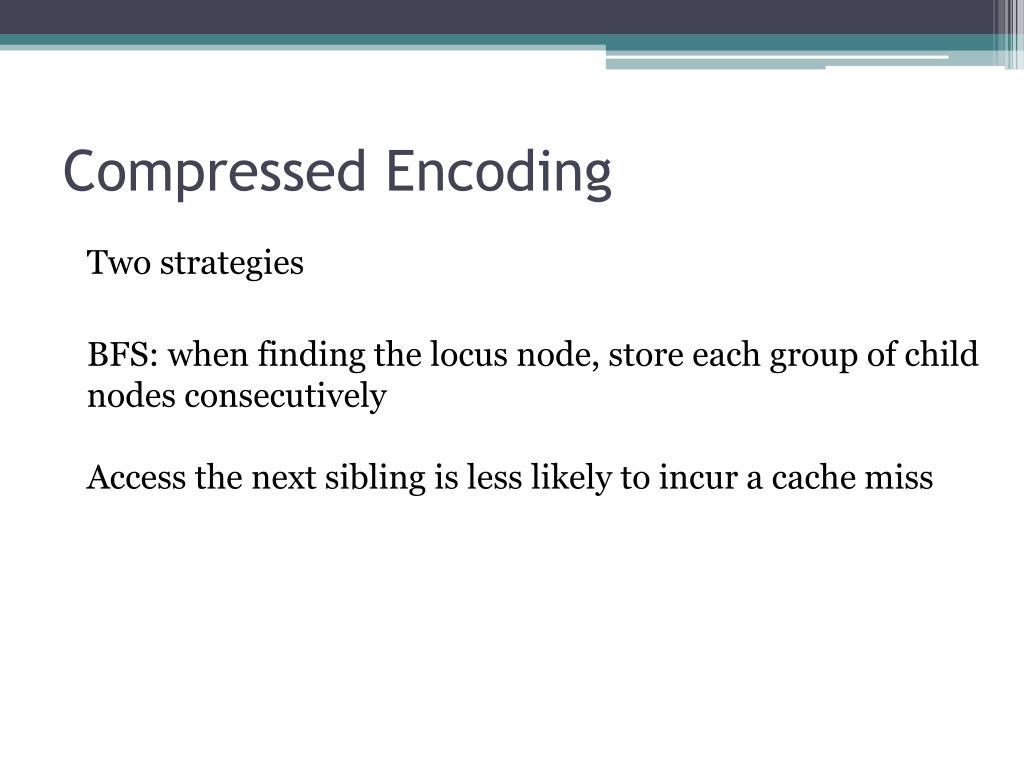 Compressed Encoding

Two strategies

BFS: when finding the locus node, store each group of child nodes consecutively

Access the next sibling is less likely to incur a cache miss